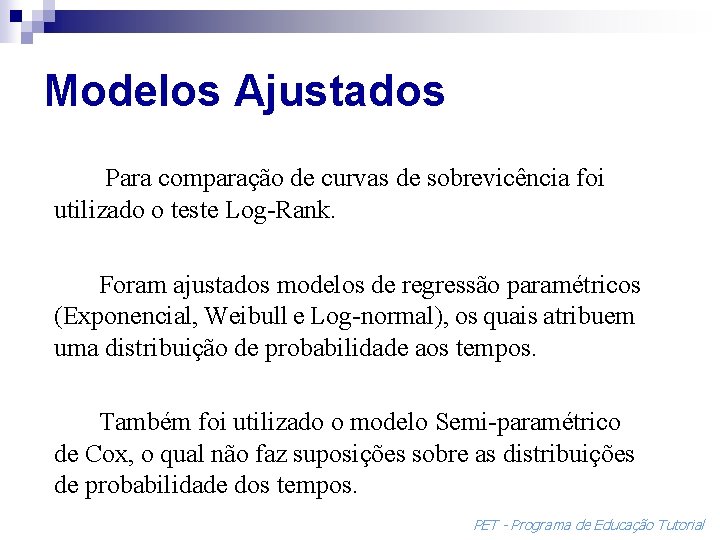 Modelos Ajustados

Para comparação de curvas de sobrevicência foi utilizado o teste Log-Rank.

Foram ajustados modelos de regressão paramétricos (Exponencial, Weibull e Log-normal), os quais atribuem uma distribuição de probabilidade aos tempos.

Também foi utilizado o modelo Semi-paramétrico de Cox, o qual não faz suposições sobre as distribuições de probabilidade dos tempos.

PET - Programa de Educação Tutorial